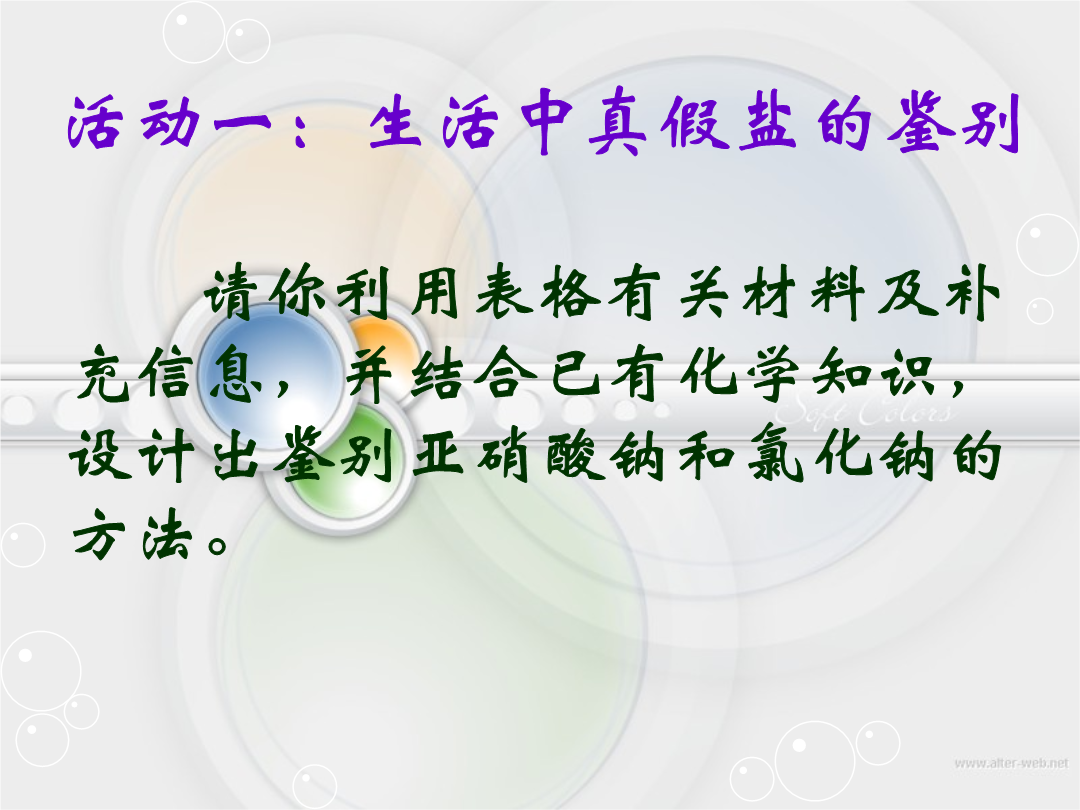 活动一：生活中真假盐的鉴别

请你利用表格有关材料及补充信息，并结合已有化学知识，设计出鉴别亚硝酸钠和氯化钠的方法。

Soft Colors

www.alter-web.net